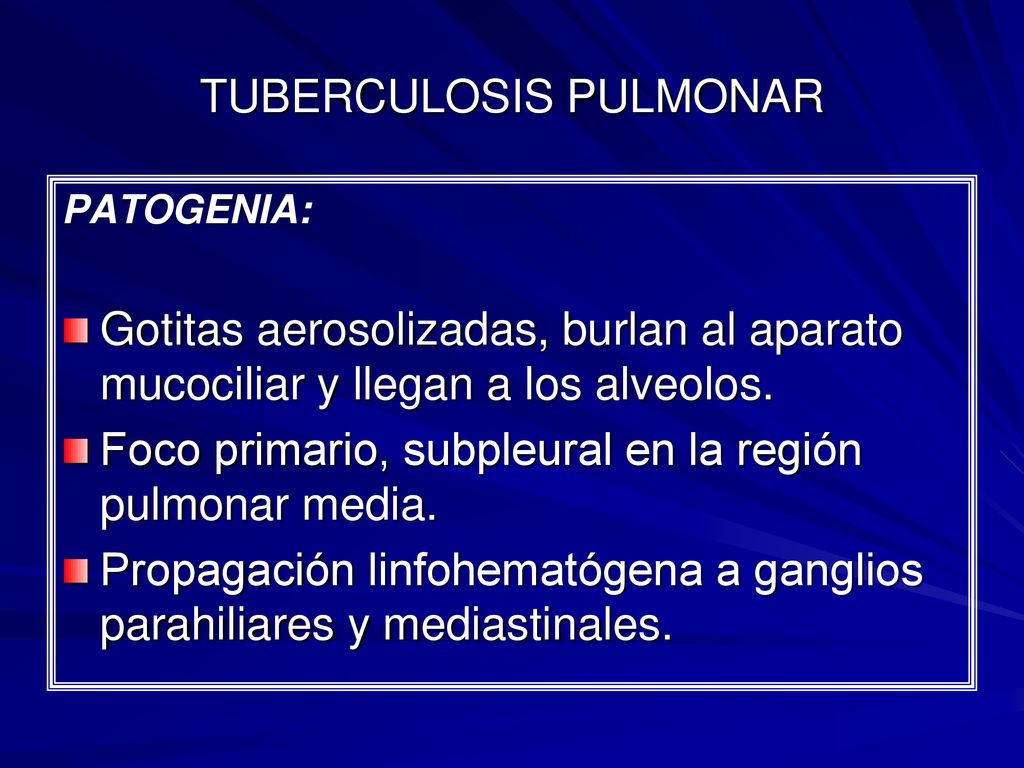 TUBERCULOSIS PULMONAR

PATOGENIA:

Gotitas aerosolizadas, burlan al aparato mucociliar y llegan a los alveolos.

Foco primario, subpleural en la región pulmonar media.

Propagación linfohematógena a ganglios parahiliares y mediastinales.